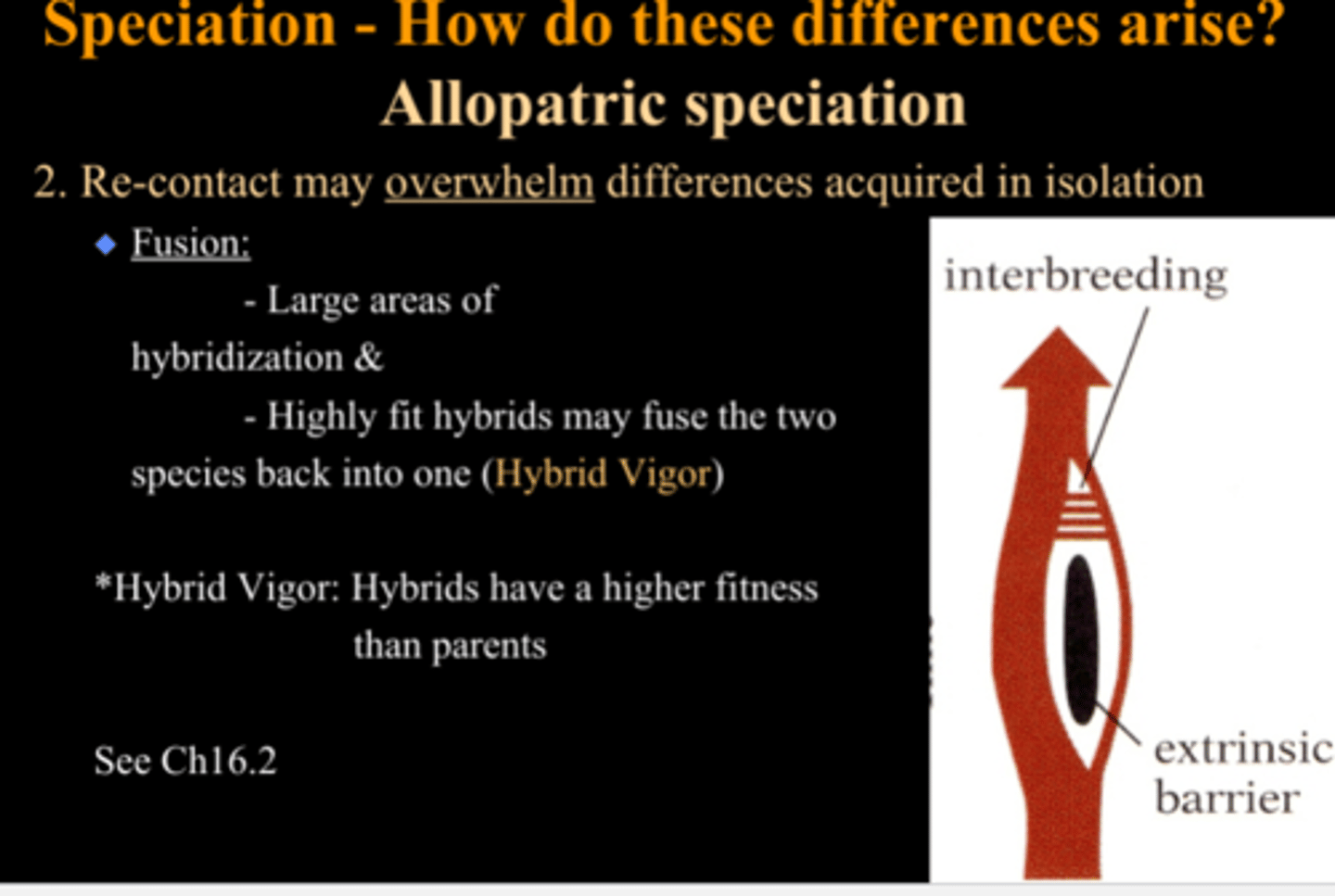 Speciation - How do these differences arise?
Allopatric speciation

2. Re-contact may overwhelm differences acquired in isolation

Fusion:
- Large areas of hybridization &
- Highly fit hybrids may fuse the two species back into one (Hybrid Vigor)

*Hybrid Vigor: Hybrids have a higher fitness than parents

See Ch16.2

interbreeding

extrinsic barrier